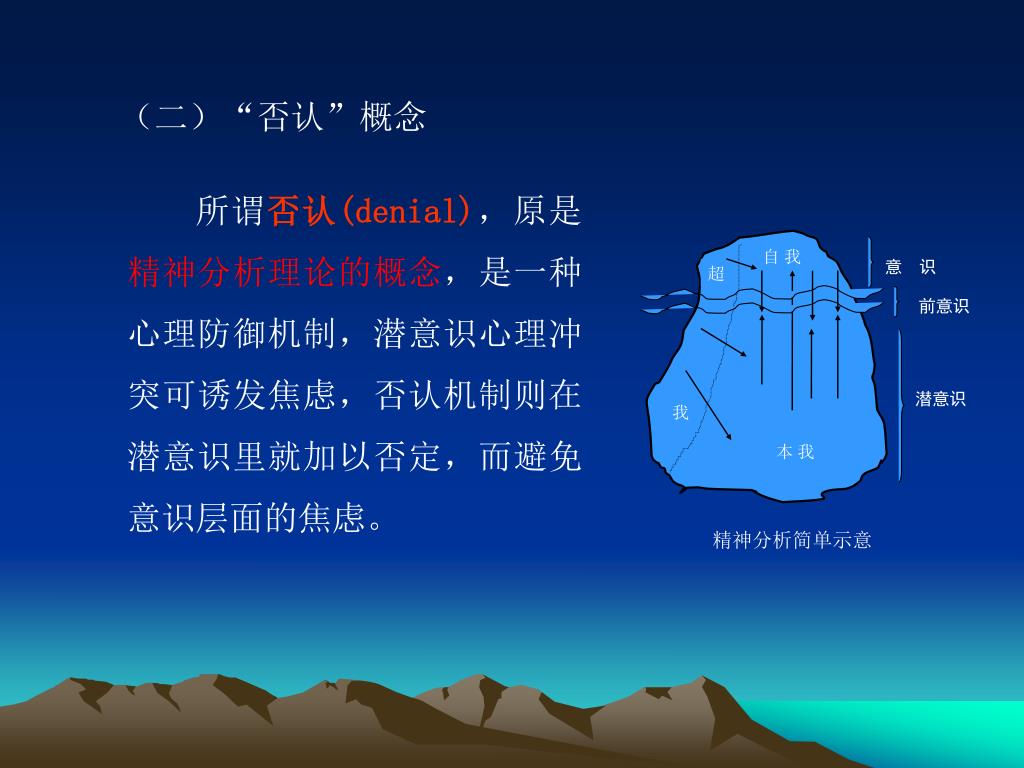 （二）“否认”概念

所谓否认(denial)，原是精神分析理论的概念，是一种心理防御机制，潜意识心理冲突可诱发焦虑，否认机制则在潜意识里就加以否定，而避免意识层面的焦虑。

自 我
超
我
本 我
意 识
前意识
潜意识
精神分析简单示意